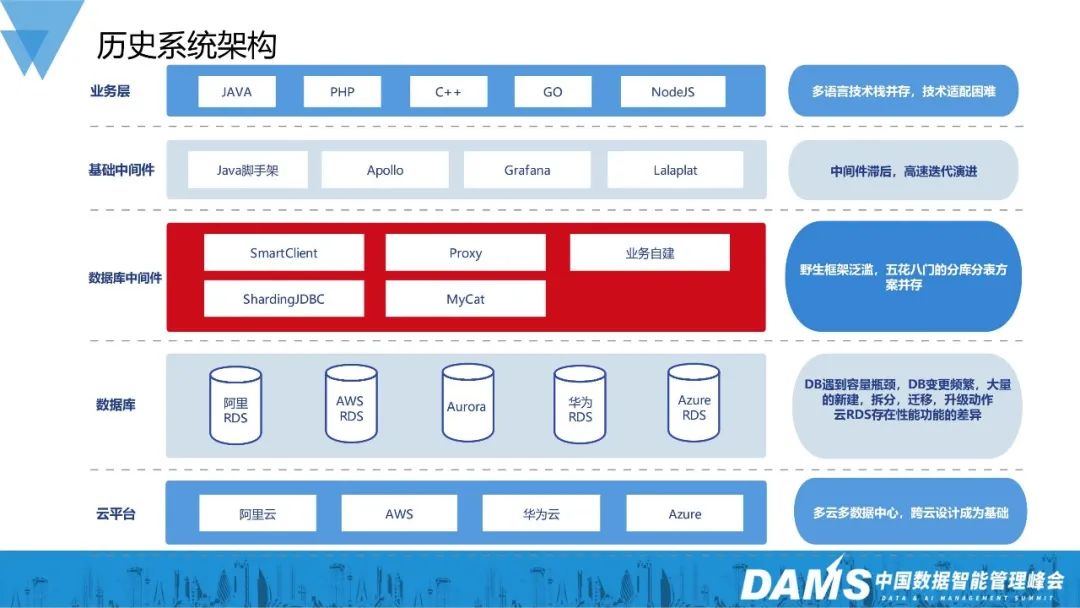 历史系统架构

业务层

JAVA PHP C++ GO NodeJS

多语言技术栈并存，技术适配困难

基础中间件

Java脚手架 Apollo Grafana Lalaplat

中间件滞后，高速迭代演进

数据库中间件

SmartClient Proxy 业务自建

ShardingJDBC MyCat

野生框架泛滥，五花八门的分库分表方案并存

数据库

阿里 RDS

AWS RDS

Aurora

华为 RDS

Azure RDS

DB遇到容量瓶颈，DB变更频繁，大量的新建，拆分，迁移，升级动作 云RDS存在性能功能的差异

云平台

阿里云 AWS 华为云 Azure

多云多数据中心，跨云设计成为基础

DAMS 中国数据智能管理峰会
DATA & AI MANAGEMENT SUMMIT